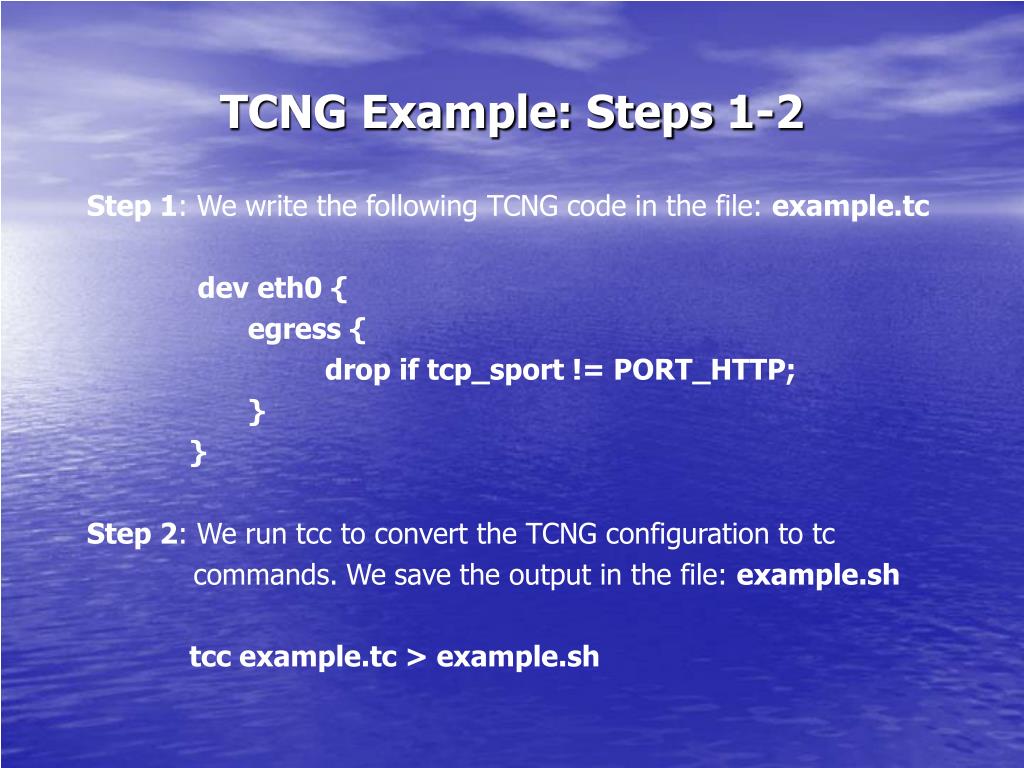 TCNG Example: Steps 1-2

Step 1: We write the following TCNG code in the file: example.tc

dev eth0 {
egress {
drop if tcp_sport != PORT_HTTP;
}
}

Step 2: We run tcc to convert the TCNG configuration to tc commands. We save the output in the file: example.sh

tcc example.tc > example.sh